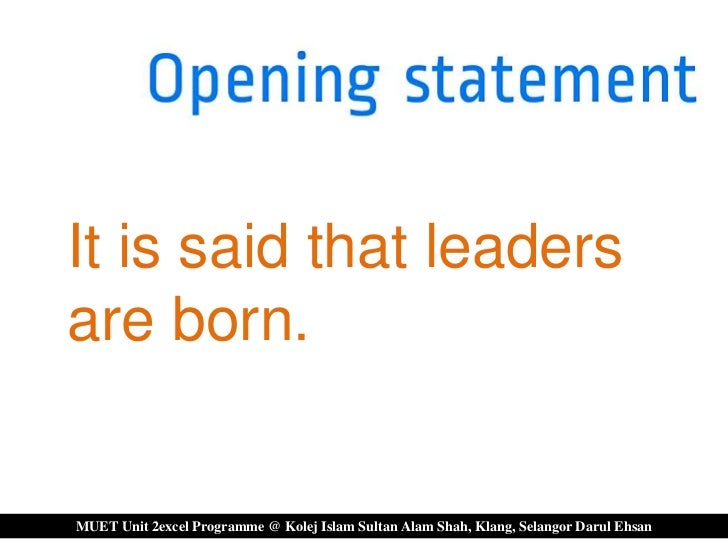 Opening statement

It is said that leaders are born.

MUET Unit 2excel Programme @ Kolej Islam Sultan Alam Shah, Klang, Selangor Darul Ehsan